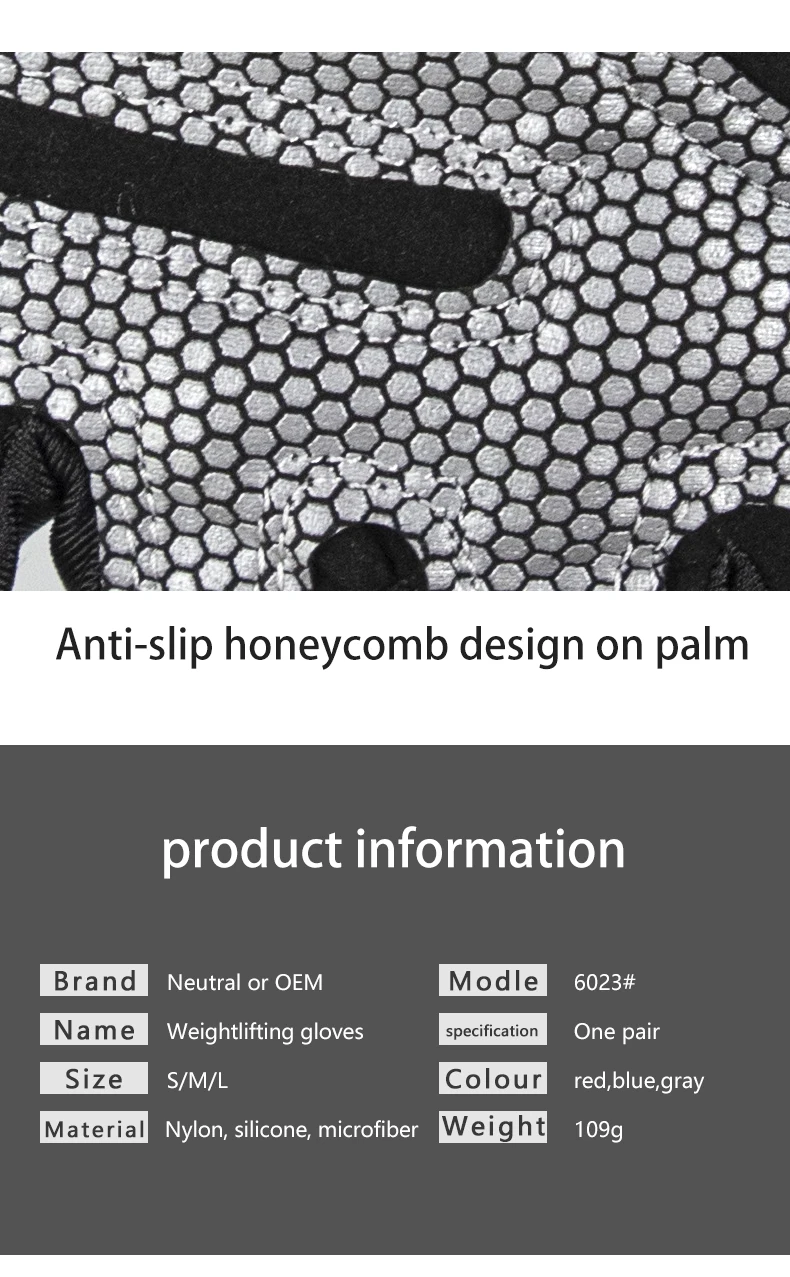 Anti-slip honeycomb design on palm

product information

| Brand | Neutral or OEM | Modle | 6023# |
|---|---|---|---|
| Name | Weightlifting gloves | specification | One pair |
| Size | S/M/L | Colour | red,blue,gray |
| Material | Nylon, silicone, microfiber | Weight | 109g |